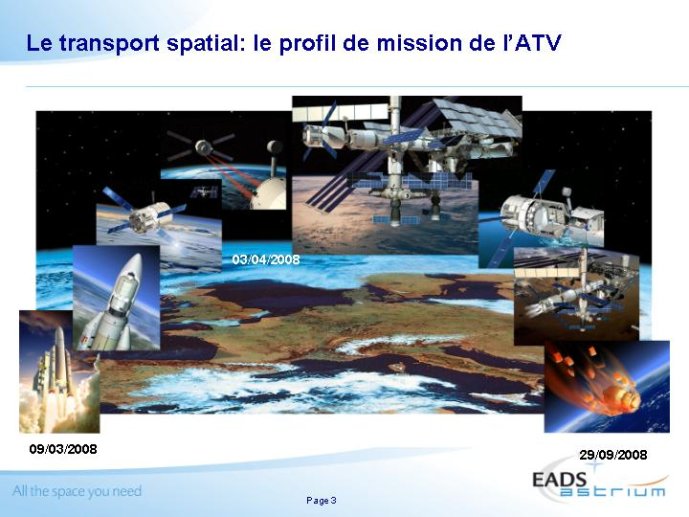 Le transport spatial: le profil de mission de l'ATV

03/04/2008

09/03/2008

29/09/2008

All the space you need

Page 3

EADS astrium